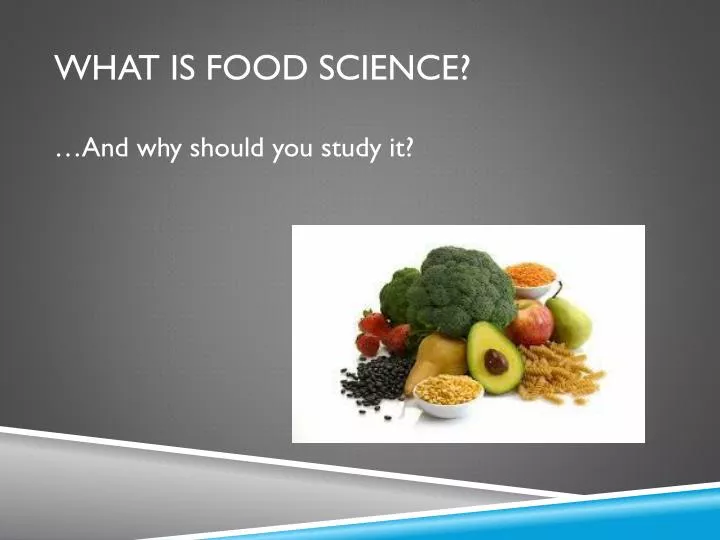 WHAT IS FOOD SCIENCE?

…And why should you study it?